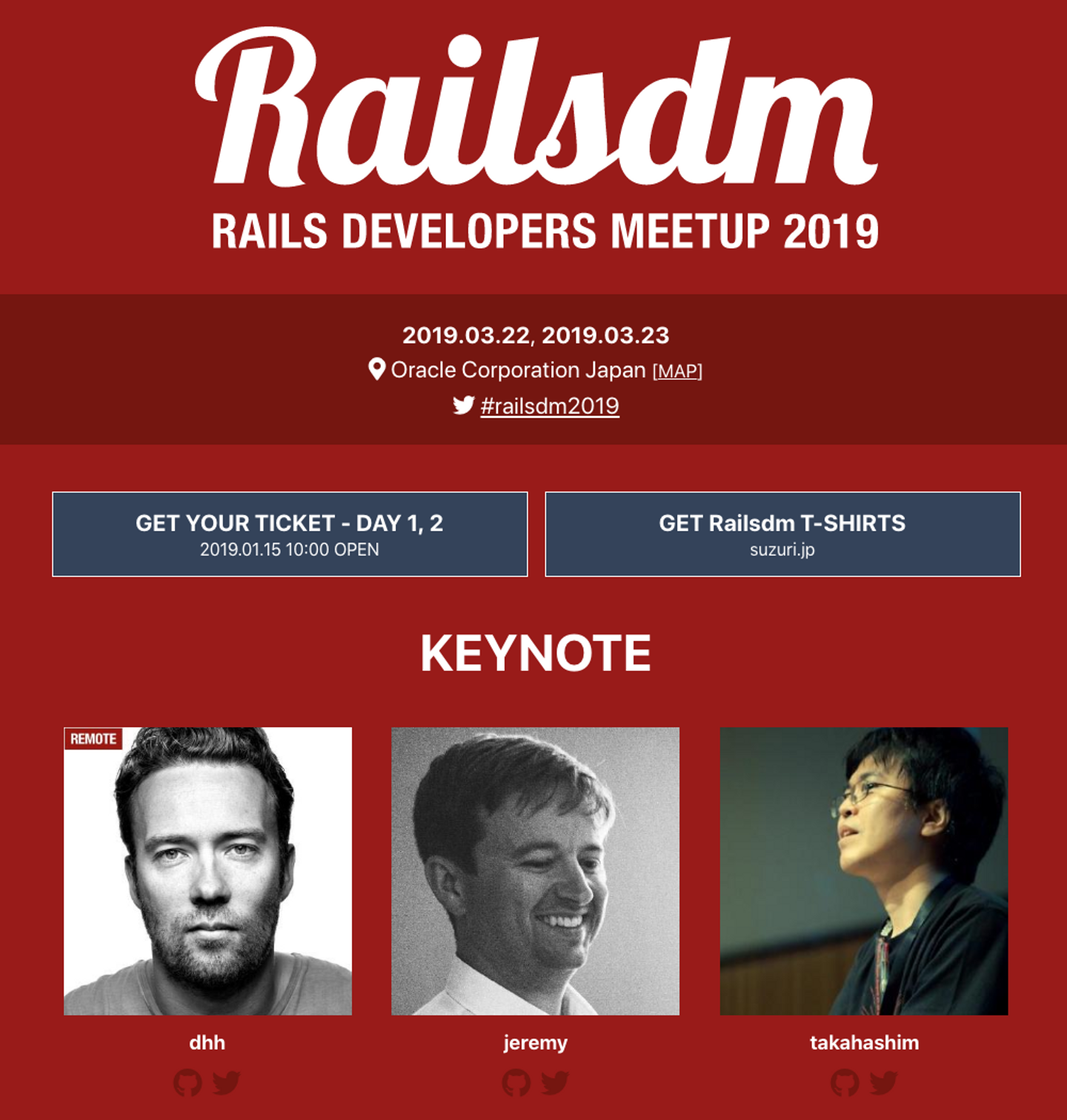 Railsdm

RAILS DEVELOPERS MEETUP 2019

2019.03.22, 2019.03.23

Oracle Corporation Japan [MAP]

#railsdm2019

GET YOUR TICKET - DAY 1, 2
2019.01.15 10:00 OPEN

GET Railsdm T-SHIRTS
suzuri.jp

KEYNOTE

REMOTE

dhh

jeremy

takahashim